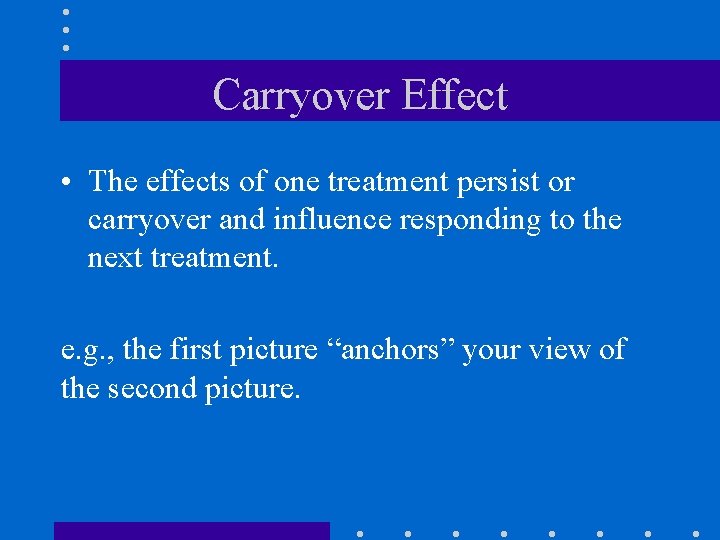 Carryover Effect

• The effects of one treatment persist or carryover and influence responding to the next treatment.

e.g., the first picture “anchors” your view of the second picture.